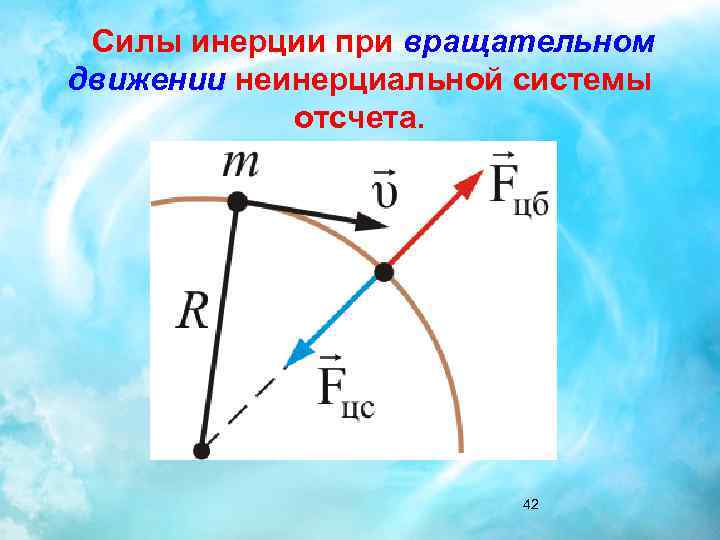 Силы инерции при вращательном движении неинерциальной системы отсчета.

$m$

$\vec{\upsilon}$

$\vec{F}_{цб}$

$R$

$\vec{F}_{цс}$

42